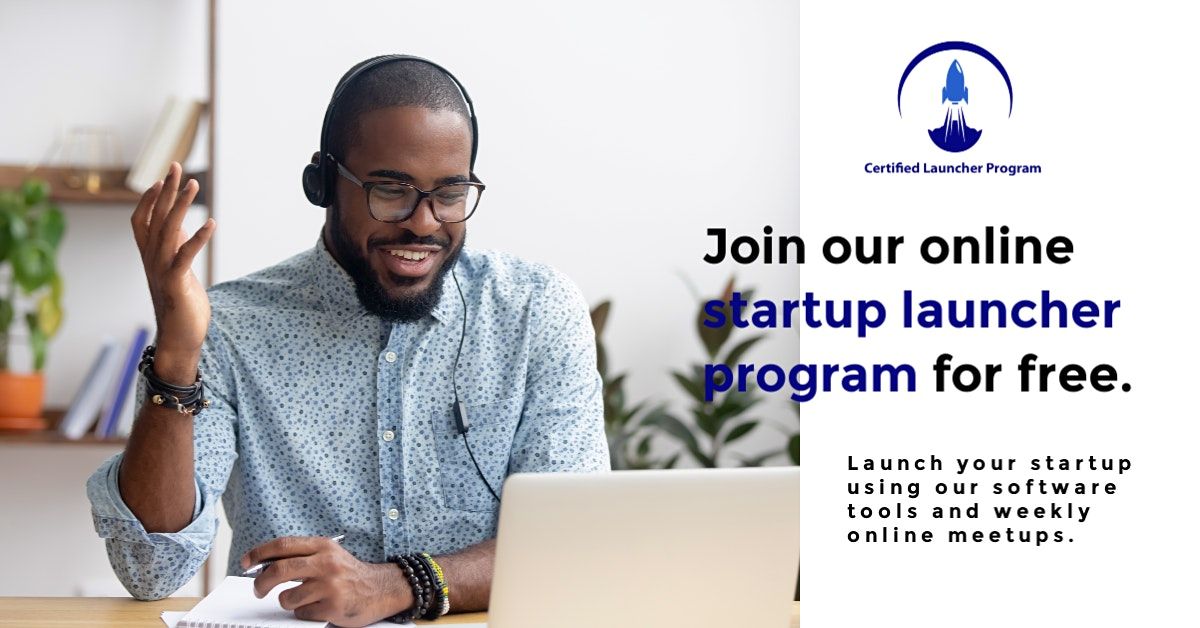 Certified Launcher Program

Join our online startup launcher program for free.

Launch your startup using our software tools and weekly online meetups.